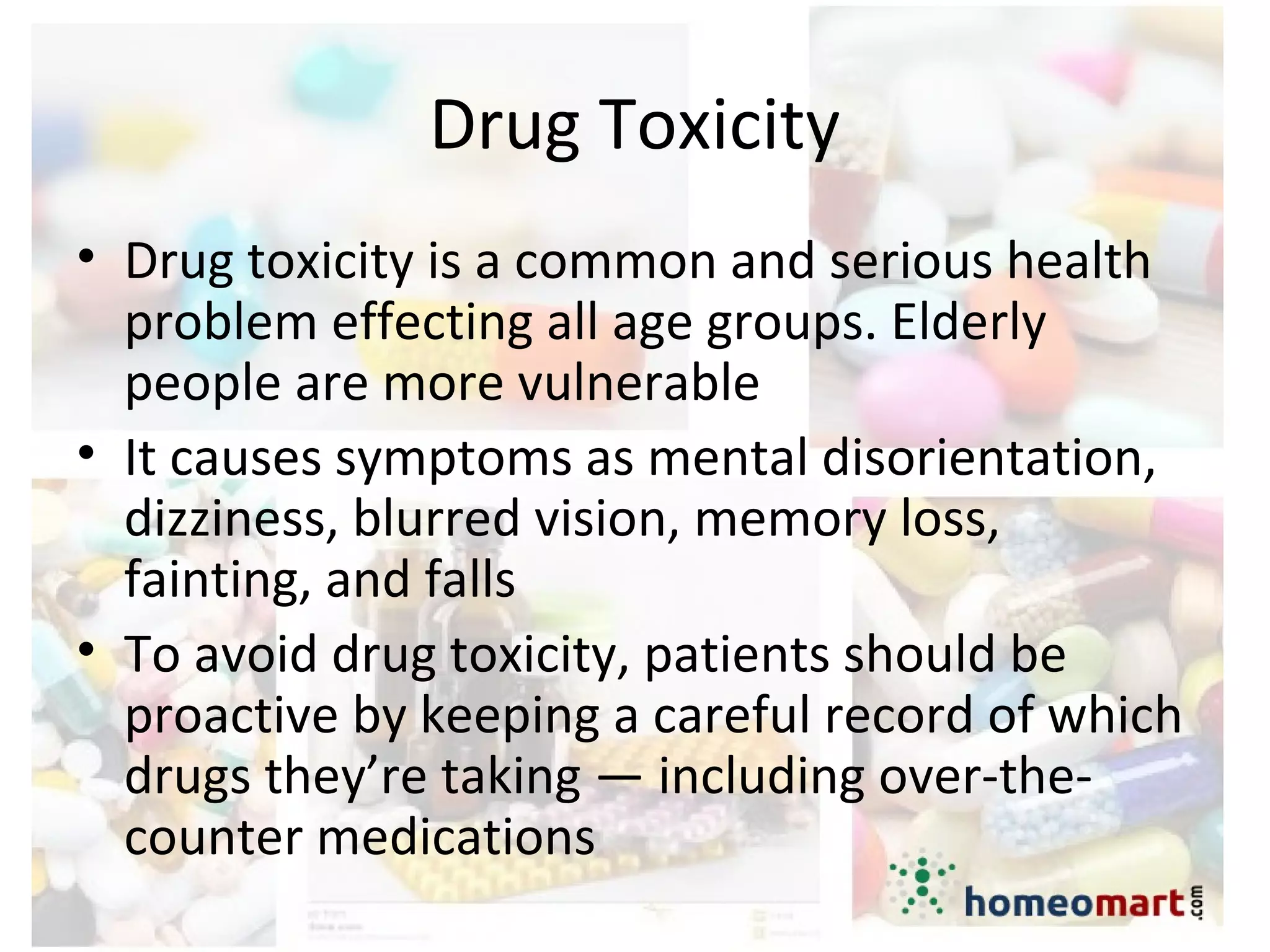 Drug Toxicity

• Drug toxicity is a common and serious health problem effecting all age groups. Elderly people are more vulnerable

• It causes symptoms as mental disorientation, dizziness, blurred vision, memory loss, fainting, and falls

• To avoid drug toxicity, patients should be proactive by keeping a careful record of which drugs they’re taking — including over-the-counter medications

homeomart.com